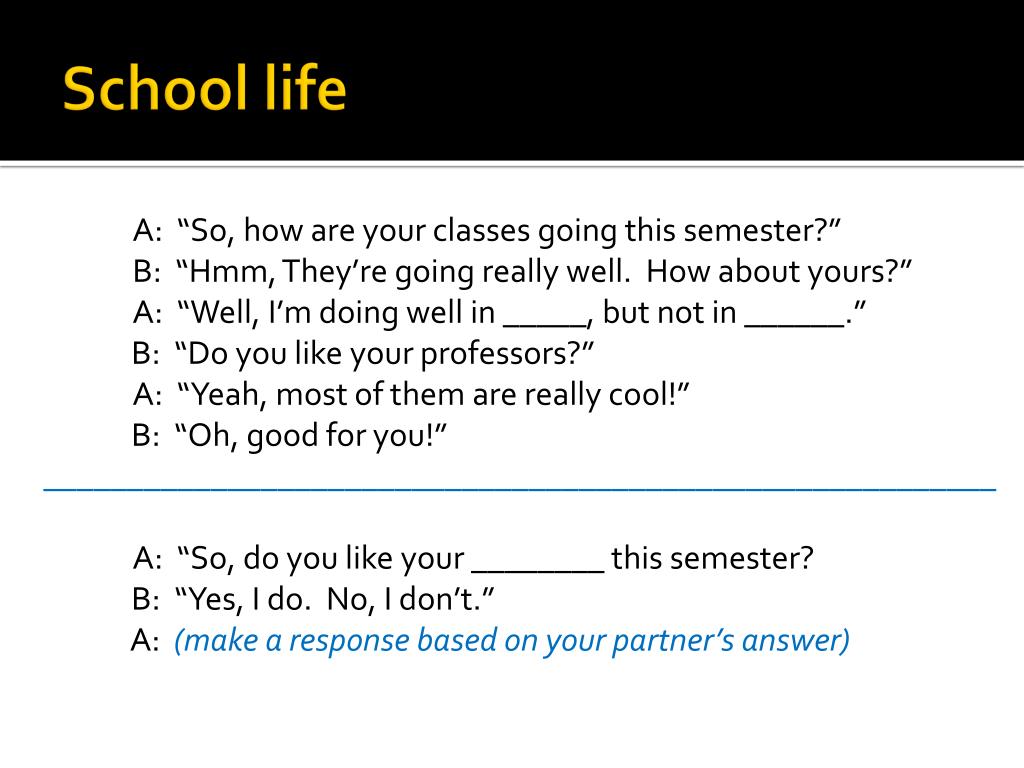 School life

A: “So, how are your classes going this semester?”
B: “Hmm, They’re going really well. How about yours?”
A: “Well, I’m doing well in _____, but not in ______.”
B: “Do you like your professors?”
A: “Yeah, most of them are really cool!”
B: “Oh, good for you!”

A: “So, do you like your ________ this semester?
B: “Yes, I do. No, I don’t.”
A: (make a response based on your partner’s answer)